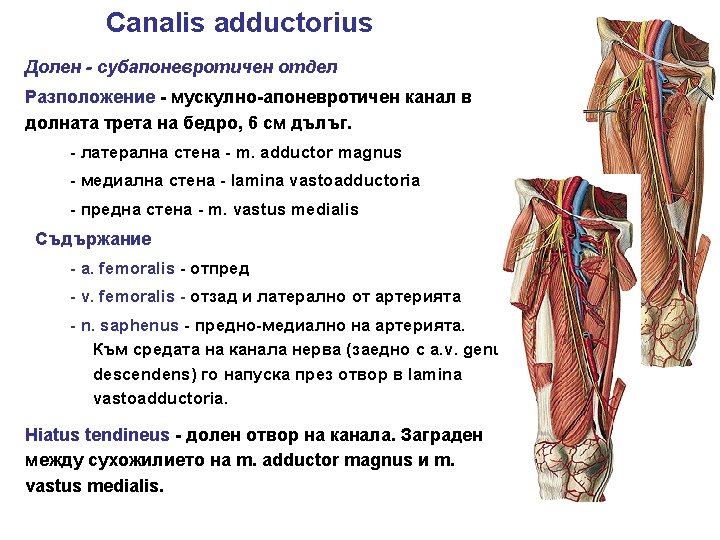 Canalis adductorius

Долен - субапоневротичен отдел

Разположение - мускулно-апоневротичен канал в долната трета на бедро, 6 см дълъг.

- латерална стена - m. adductor magnus

- медиална стена - lamina vastoadductoria

- предна стена - m. vastus medialis

Съдържание

- a. femoralis - отпред

- v. femoralis - отзад и латерално от артерията

- n. saphenus - предно-медиално на артерията. Към средата на канала нерва (заедно с a.v. genu descendens) го напуска през отвор в lamina vastoadductoria.

Hiatus tendineus - долен отвор на канала. Заграден между сухожилието на m. adductor magnus и m. vastus medialis.